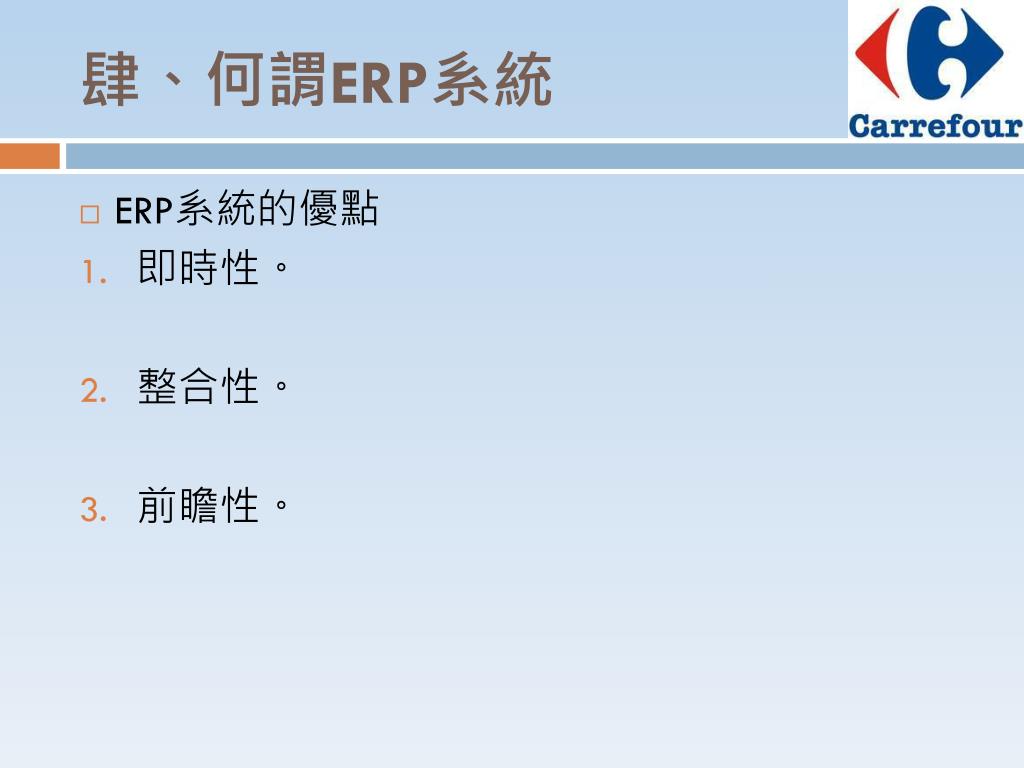 肆、何謂ERP系統

Carrefour

□ ERP系統的優點

1. 即時性。

2. 整合性。

3. 前瞻性。